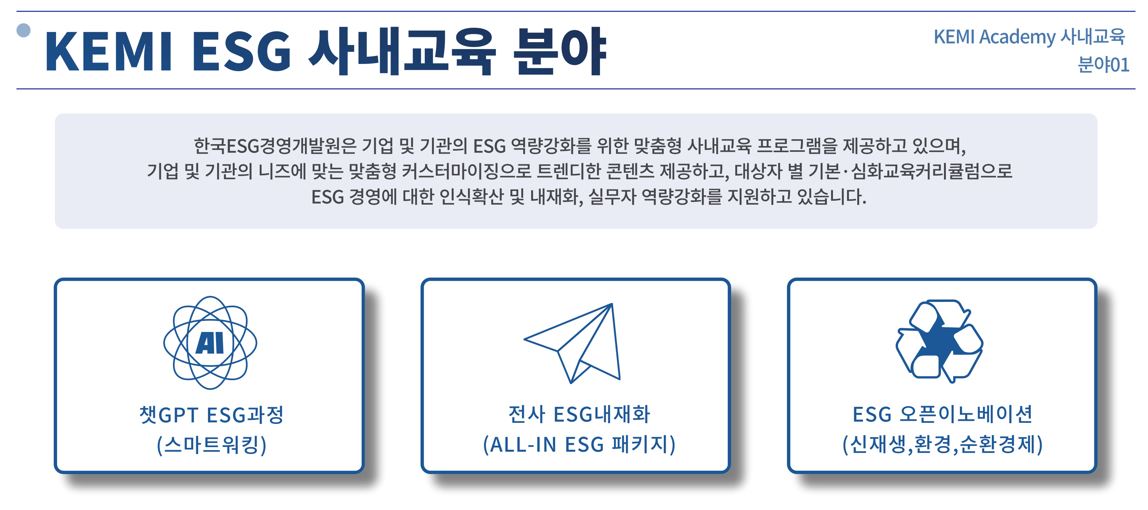 KEMI ESG 사내교육 분야

KEMI Academy 사내교육 분야01

한국ESG경영개발원은 기업 및 기관의 ESG 역량강화를 위한 맞춤형 사내교육 프로그램을 제공하고 있으며, 기업 및 기관의 니즈에 맞는 맞춤형 커스터마이징으로 트렌디한 콘텐츠 제공하고, 대상자 별 기본·심화교육커리큘럼으로 ESG 경영에 대한 인식확산 및 내재화, 실무자 역량강화를 지원하고 있습니다.

AI

챗GPT ESG과정
(스마트워킹)

전사 ESG내재화
(ALL-IN ESG 패키지)

ESG 오픈이노베이션
(신재생,환경,순환경제)